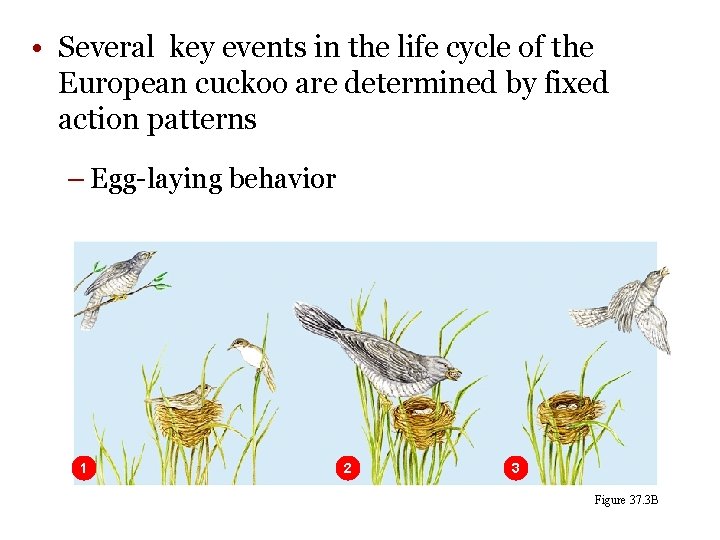 • Several key events in the life cycle of the European cuckoo are determined by fixed action patterns

– Egg-laying behavior

1

2

3

Figure 37.3B